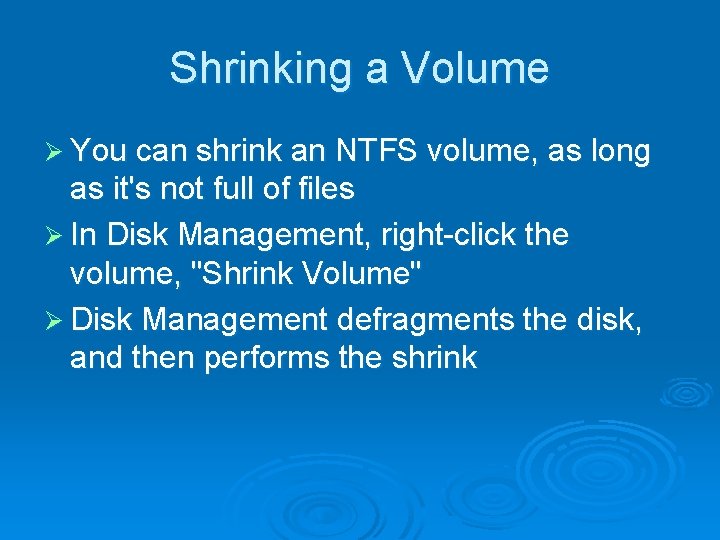 Shrinking a Volume

➢ You can shrink an NTFS volume, as long as it's not full of files

➢ In Disk Management, right-click the volume, "Shrink Volume"

➢ Disk Management defragments the disk, and then performs the shrink